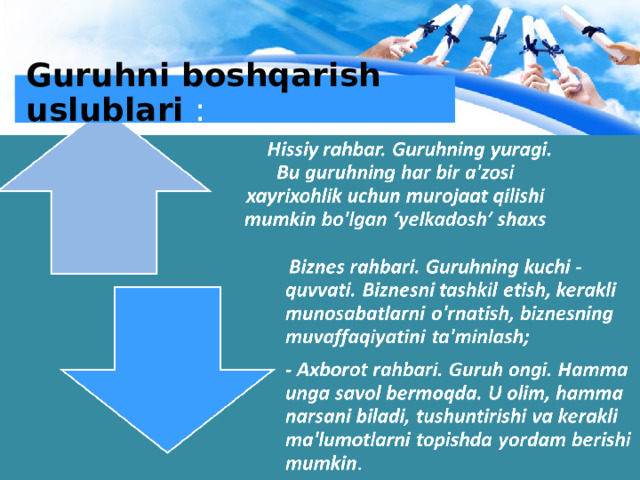 Guruhni boshqarish uslublari :

Hissiy rahbar. Guruhning yuragi. Bu guruhning har bir a'zosi xayrixohlik uchun murojaat qilishi mumkin bo'lgan ‘yelkadosh’ shaxs

Biznes rahbari. Guruhning kuchi - quvvati. Biznesni tashkil etish, kerakli munosabatlarni o'rnatish, biznesning muvaffaqiyatini ta'minlash;

- Axborot rahbari. Guruh ongi. Hamma unga savol bermoqda. U olim, hamma narsani biladi, tushuntirishi va kerakli ma'lumotlarni topishda yordam berishi mumkin.